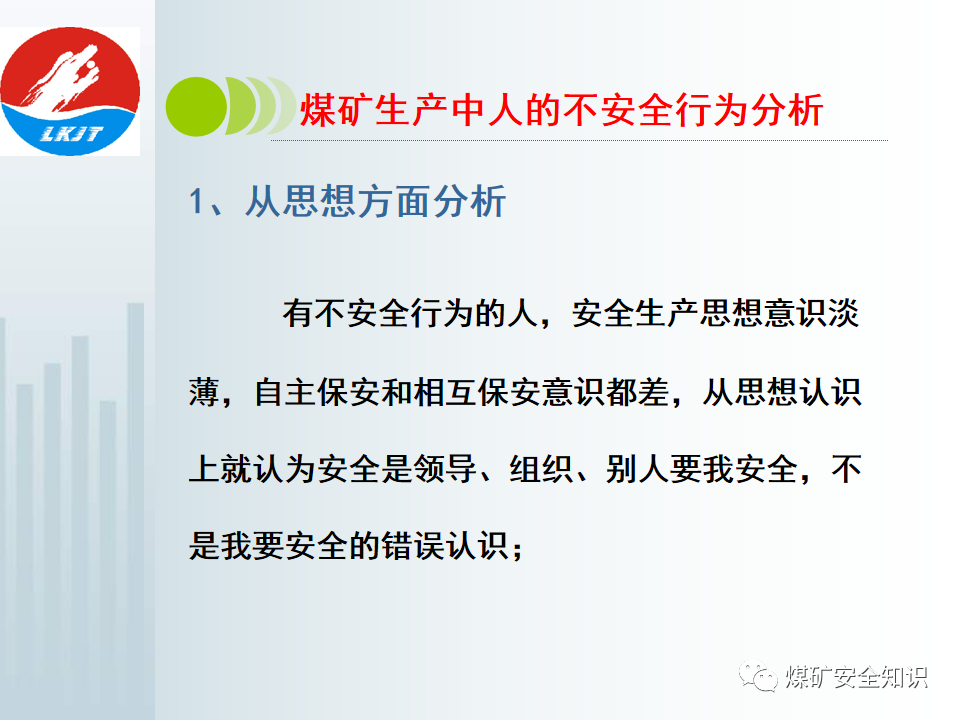 LKJT

煤矿生产中人的不安全行为分析

1、从思想方面分析

有不安全行为的人，安全生产思想意识淡薄，自主保安和相互保安意识都差，从思想认识上就认为安全是领导、组织、别人要我安全，不是我要安全的错误认识；

煤矿安全知识